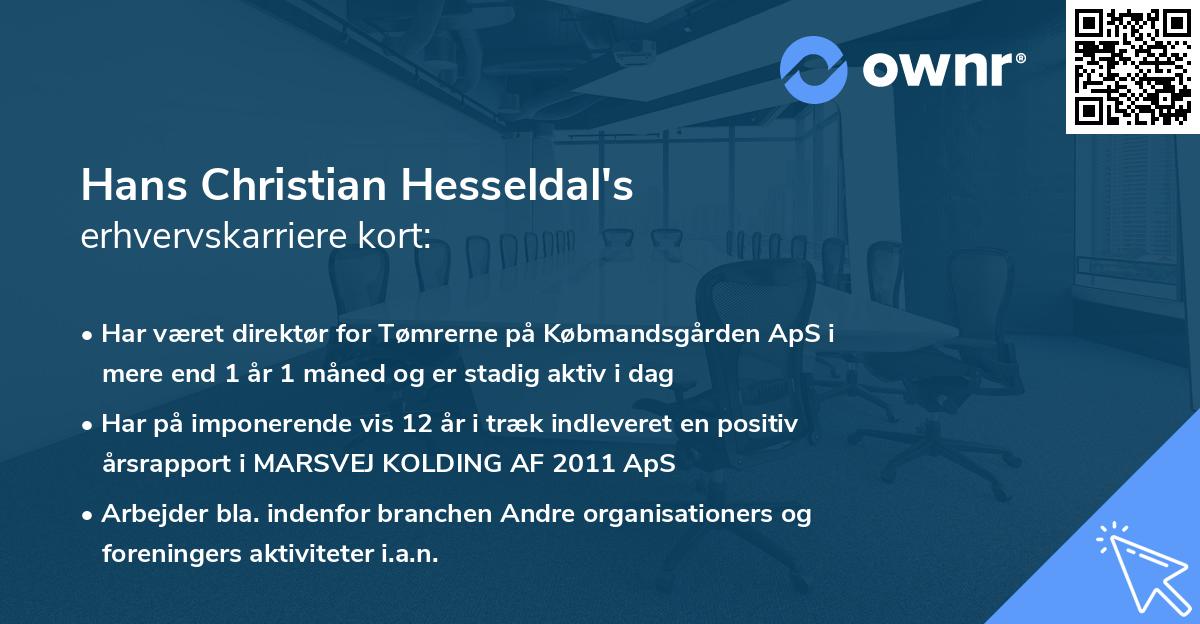 ownr®

Hans Christian Hesseldal's
erhvervskarriere kort:

• Har været direktør for Tømrerne på Købmandsgården ApS i mere end 1 år 1 måned og er stadig aktiv i dag

• Har på imponerende vis 12 år i træk indleveret en positiv årsrapport i MARSVEJ KOLDING AF 2011 ApS

• Arbejder bla. indenfor branchen Andre organisationers og foreningers aktiviteter i.a.n.